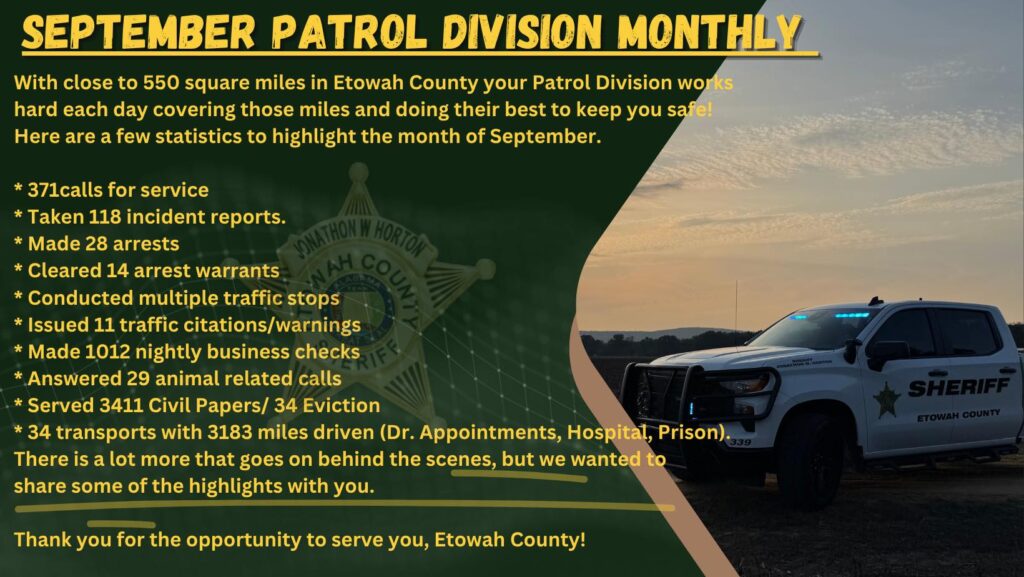 SEPTEMBER PATROL DIVISION MONTHLY

With close to 550 square miles in Etowah County your Patrol Division works hard each day covering those miles and doing their best to keep you safe! Here are a few statistics to highlight the month of September.

* 371calls for service
* Taken 118 incident reports.
* Made 28 arrests
* Cleared 14 arrest warrants
* Conducted multiple traffic stops
* Issued 11 traffic citations/warnings
* Made 1012 nightly business checks
* Answered 29 animal related calls
* Served 3411 Civil Papers/ 34 Eviction
* 34 transports with 3183 miles driven (Dr. Appointments, Hospital, Prison).
There is a lot more that goes on behind the scenes, but we wanted to share some of the highlights with you.

Thank you for the opportunity to serve you, Etowah County!

JONATHON W HORTON
ETOWAH COUNTY
SHERIFF

SHERIFF
ETOWAH COUNTY
339